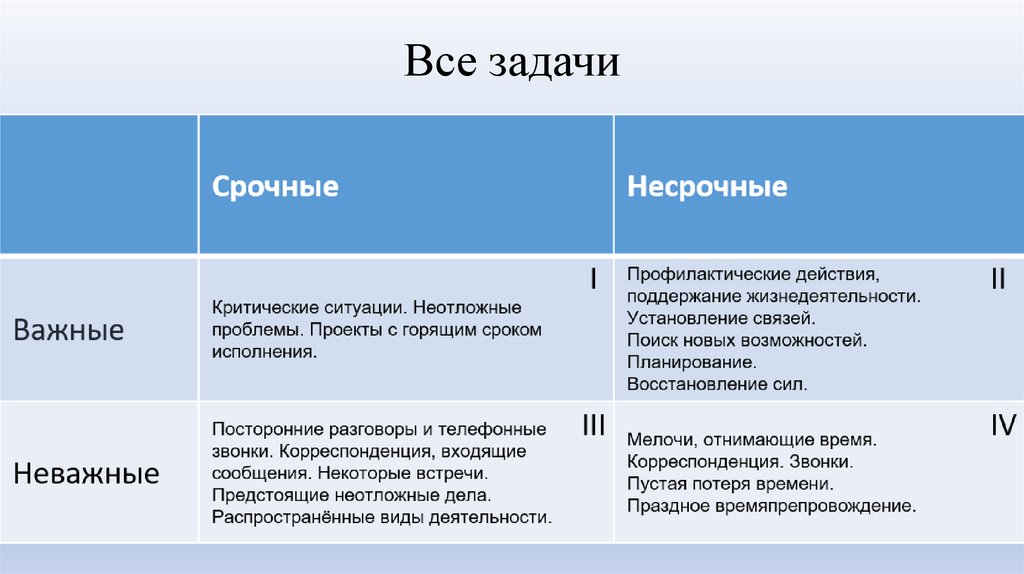 Все задачи

| | Срочные | Несрочные |
|---|---|---|
| Важные | I Критические ситуации. Неотложные проблемы. Проекты с горящим сроком исполнения. | II Профилактические действия, поддержание жизнедеятельности. Установление связей. Поиск новых возможностей. Планирование. Восстановление сил. |
| Неважные | III Посторонние разговоры и телефонные звонки. Корреспонденция, входящие сообщения. Некоторые встречи. Предстоящие неотложные дела. Распространённые виды деятельности. | IV Мелочи, отнимающие время. Корреспонденция. Звонки. Пустая потеря времени. Праздное времяпрепровождение. |